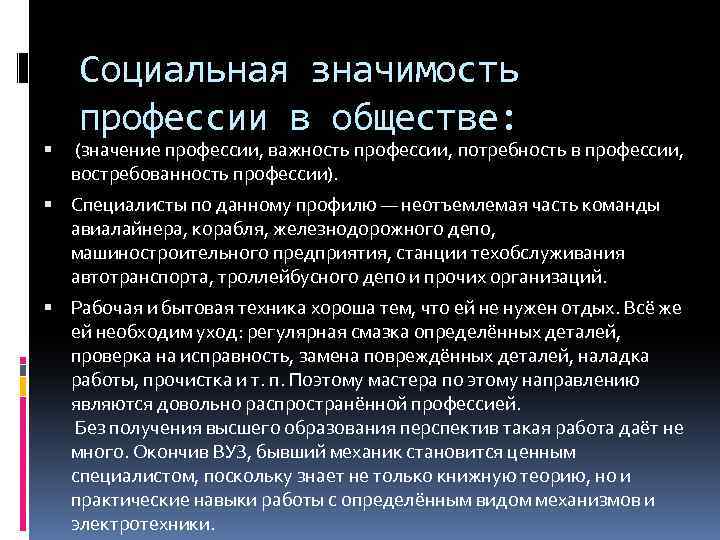 Социальная значимость профессии в обществе:

▪ (значение профессии, важность профессии, потребность в профессии, востребованность профессии).

▪ Специалисты по данному профилю — неотъемлемая часть команды авиалайнера, корабля, железнодорожного депо, машиностроительного предприятия, станции техобслуживания автотранспорта, троллейбусного депо и прочих организаций.

▪ Рабочая и бытовая техника хороша тем, что ей не нужен отдых. Всё же ей необходим уход: регулярная смазка определённых деталей, проверка на исправность, замена повреждённых деталей, наладка работы, прочистка и т. п. Поэтому мастера по этому направлению являются довольно распространённой профессией.
Без получения высшего образования перспектив такая работа даёт не много. Окончив ВУЗ, бывший механик становится ценным специалистом, поскольку знает не только книжную теорию, но и практические навыки работы с определённым видом механизмов и электротехники.